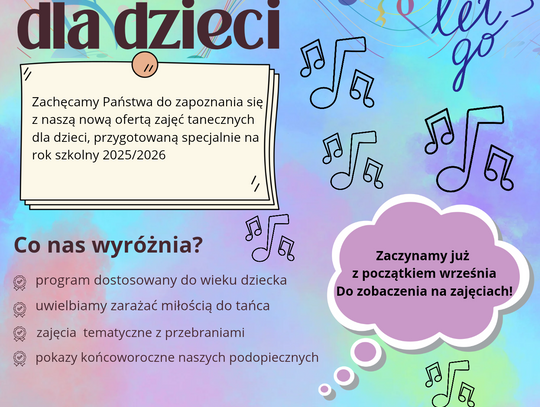 dla dzieci

let go

Zachęcamy Państwa do zapoznania się z naszą nową ofertą zajęć tanecznych dla dzieci, przygotowaną specjalnie na rok szkolny 2025/2026

Co nas wyróżnia?

program dostosowany do wieku dziecka

uwielbiamy zarażać miłością do tańca

zajęcia tematyczne z przebraniami

pokazy końcoworoczne naszych podopiecznych

Zaczynamy już
z początkiem września
Do zobaczenia na zajęciach!